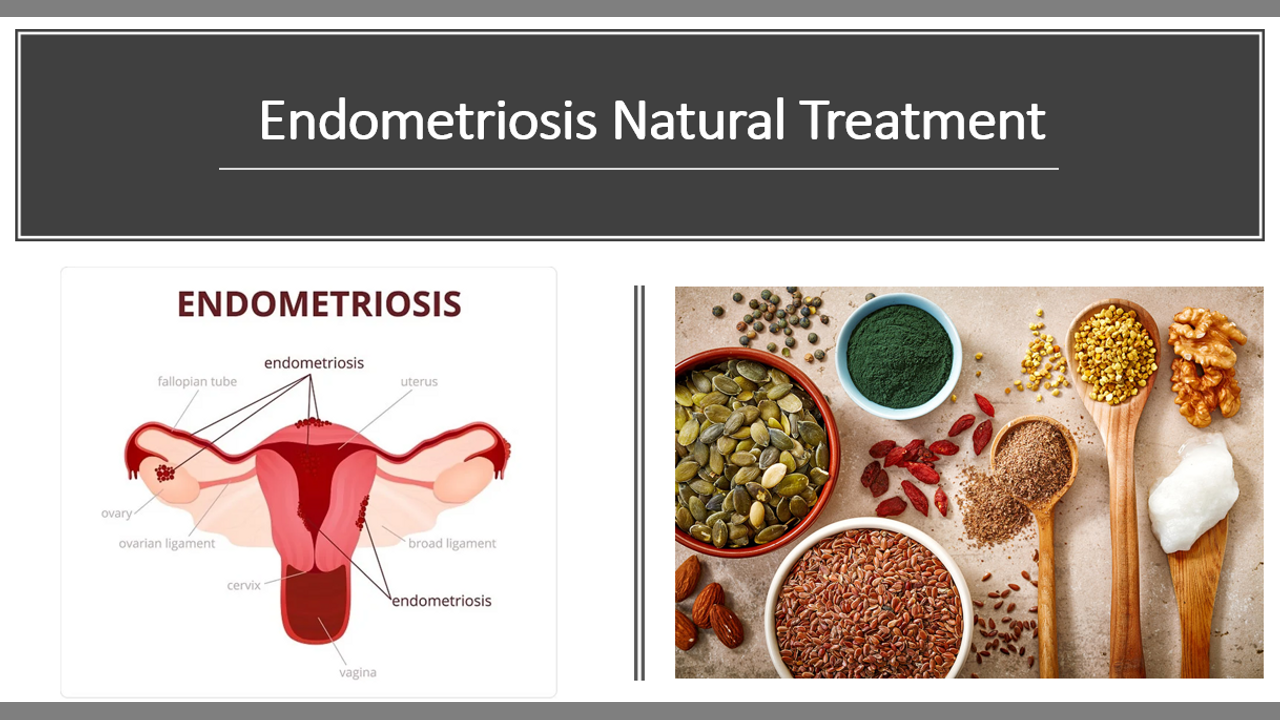 Endometriosis Natural Treatment

ENDOMETRIOSIS

endometriosis

fallopian tube

uterus

ovary

ovarian ligament

broad ligament

cervix

endometriosis

vagina